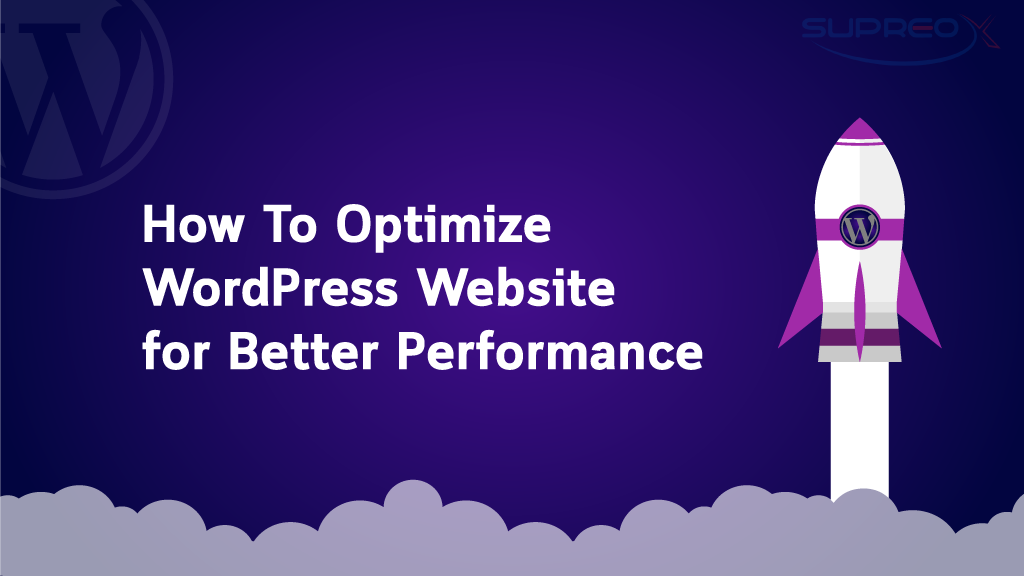 SUPREOX

How To Optimize WordPress Website for Better Performance